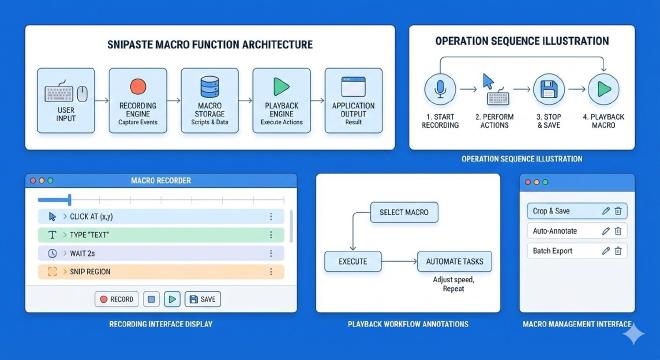 SNIPASTE MACRO FUNCTION ARCHITECTURE

USER INPUT

RECORDING ENGINE
Capture Events

MACRO STORAGE
Scripts & Data

PLAYBACK ENGINE
Execute Actions

APPLICATION OUTPUT
Result

OPERATION SEQUENCE ILLUSTRATION

1. START RECORDING

2. PERFORM ACTIONS

3. STOP & SAVE

4. PLAYBACK MACRO

OPERATION SEQUENCE ILLUSTRATION

MACRO RECORDER

> CLICK AT (x,y)

> TYPE "TEXT"

> WAIT 2s

> SNIP REGION

RECORD

SAVE

RECORDING INTERFACE DISPLAY

SELECT MACRO

EXECUTE

AUTOMATE TASKS

Adjust speed, Repeat

PLAYBACK WORKFLOW ANNOTATIONS

Crop & Save

Auto-Annotate

Batch Export

MACRO MANAGEMENT INTERFACE